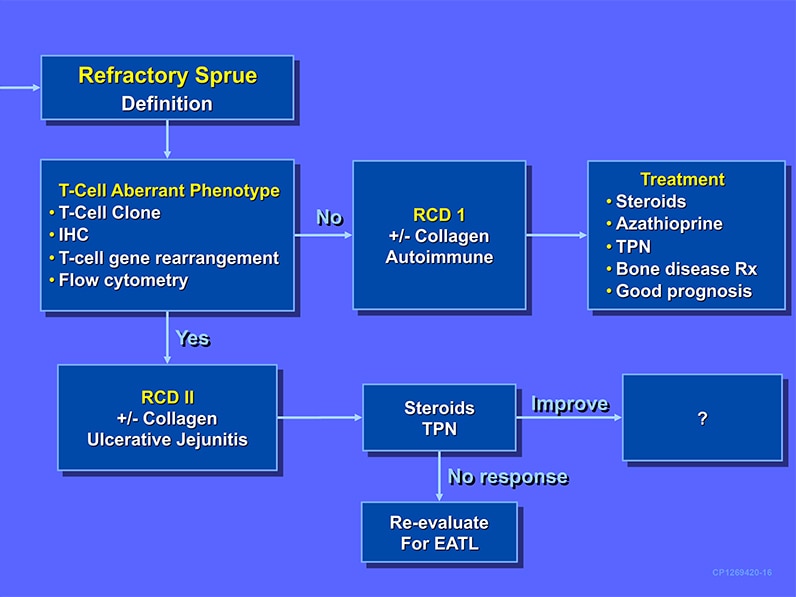 Refractory Sprue
Definition

T-Cell Aberrant Phenotype
• T-Cell Clone
• IHC
• T-cell gene rearrangement
• Flow cytometry

No

RCD 1
+/- Collagen
Autoimmune

Treatment
• Steroids
• Azathioprine
• TPN
• Bone disease Rx
• Good prognosis

Yes

RCD II
+/- Collagen
Ulcerative Jejunitis

Steroids
TPN

Improve

?

No response

Re-evaluate
For EATL

CP1269420-16